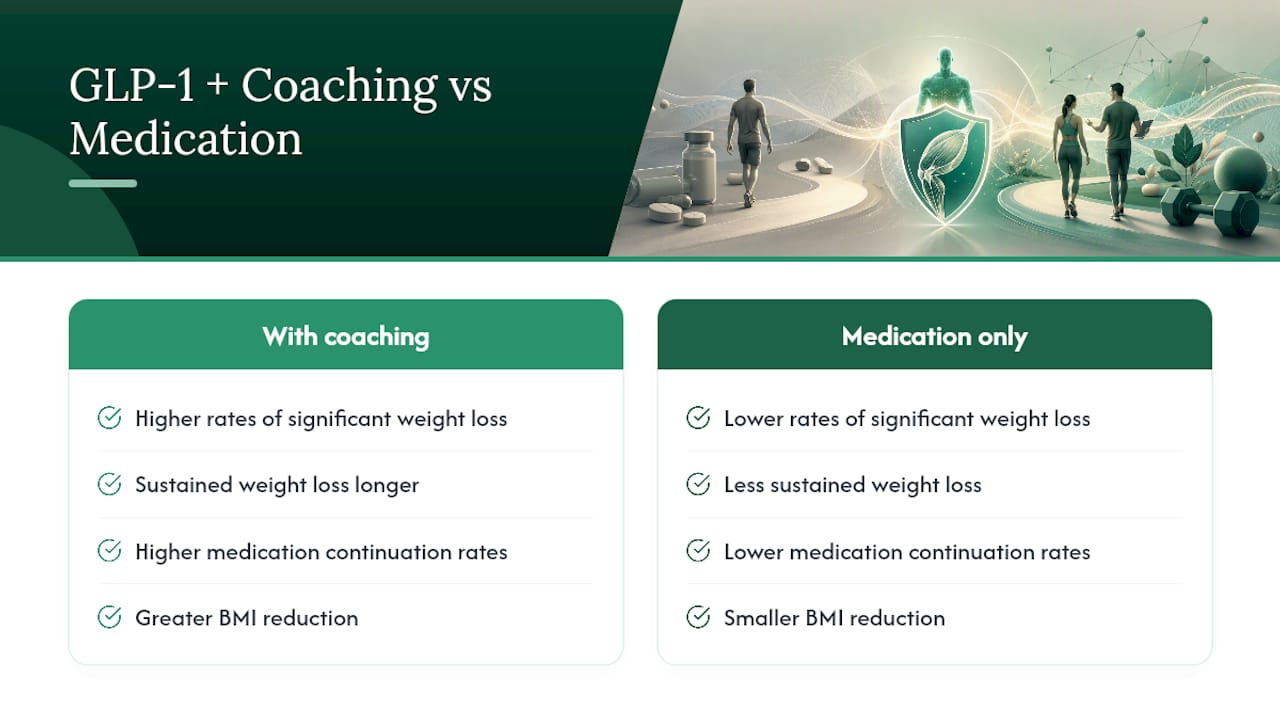 GLP-1 + Coaching vs Medication

With coaching

Higher rates of significant weight loss

Sustained weight loss longer

Higher medication continuation rates

Greater BMI reduction

Medication only

Lower rates of significant weight loss

Less sustained weight loss

Lower medication continuation rates

Smaller BMI reduction